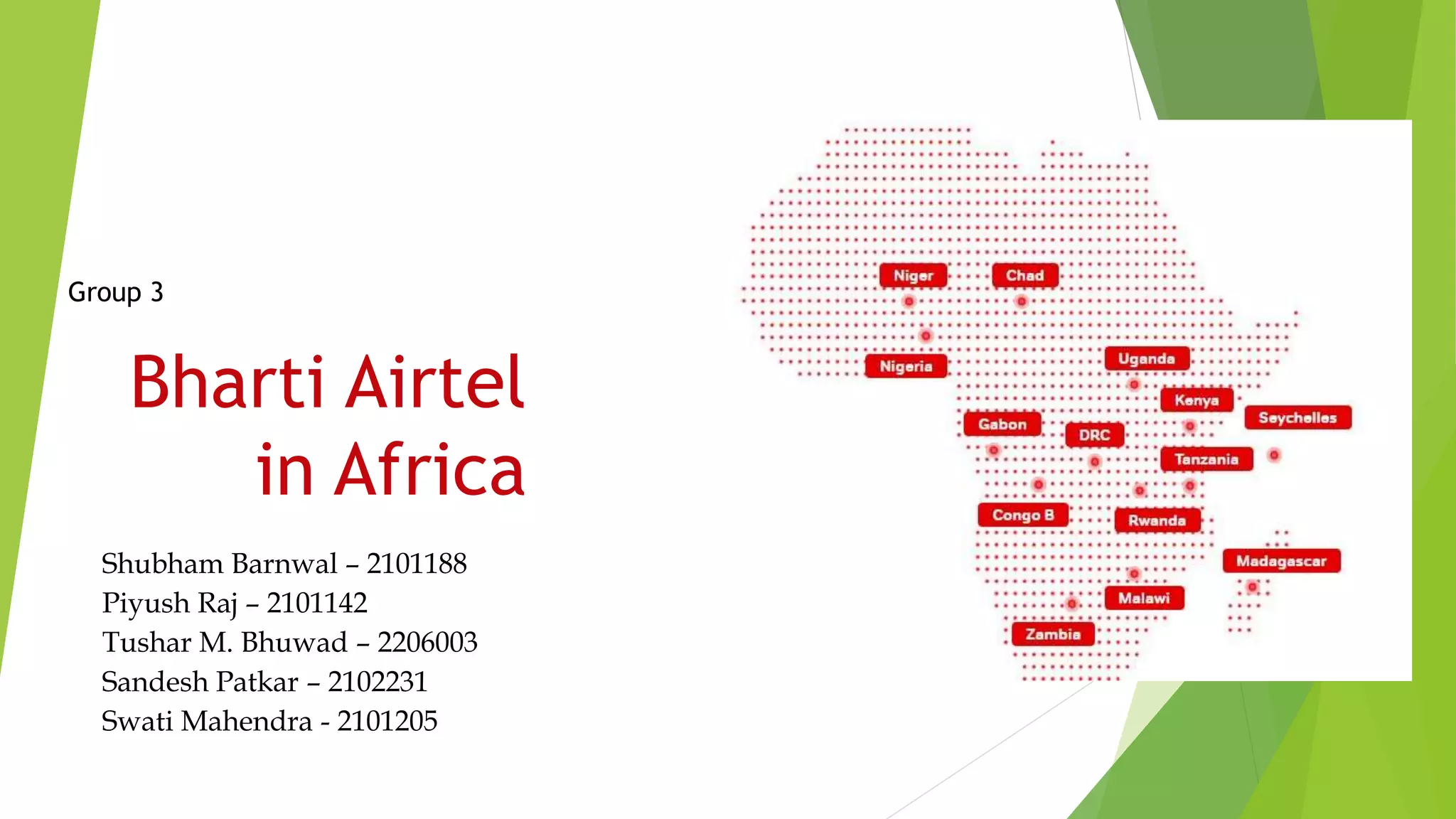 Group 3

Bharti Airtel in Africa

Shubham Barnwal – 2101188
Piyush Raj – 2101142
Tushar M. Bhuwad – 2206003
Sandesh Patkar – 2102231
Swati Mahendra - 2101205

Niger
Chad
Nigeria
Uganda
Kenya
Seychelles
Gabon
DRC
Tanzania
Congo B
Rwanda
Madagascar
Malawi
Zambia